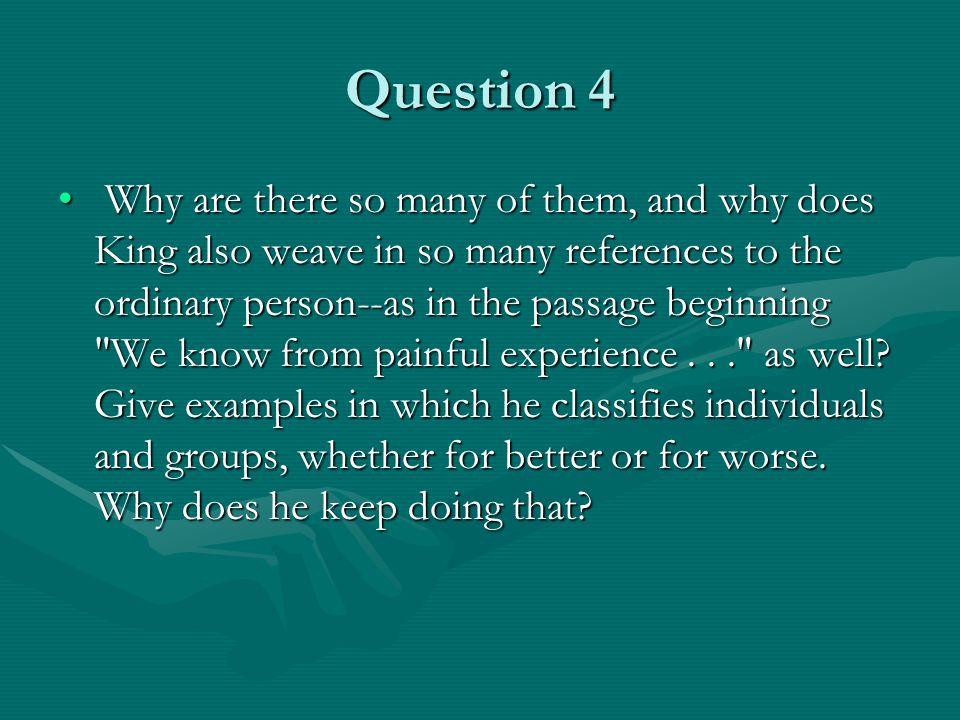 Question 4

• Why are there so many of them, and why does King also weave in so many references to the ordinary person--as in the passage beginning "We know from painful experience . . ." as well? Give examples in which he classifies individuals and groups, whether for better or for worse. Why does he keep doing that?